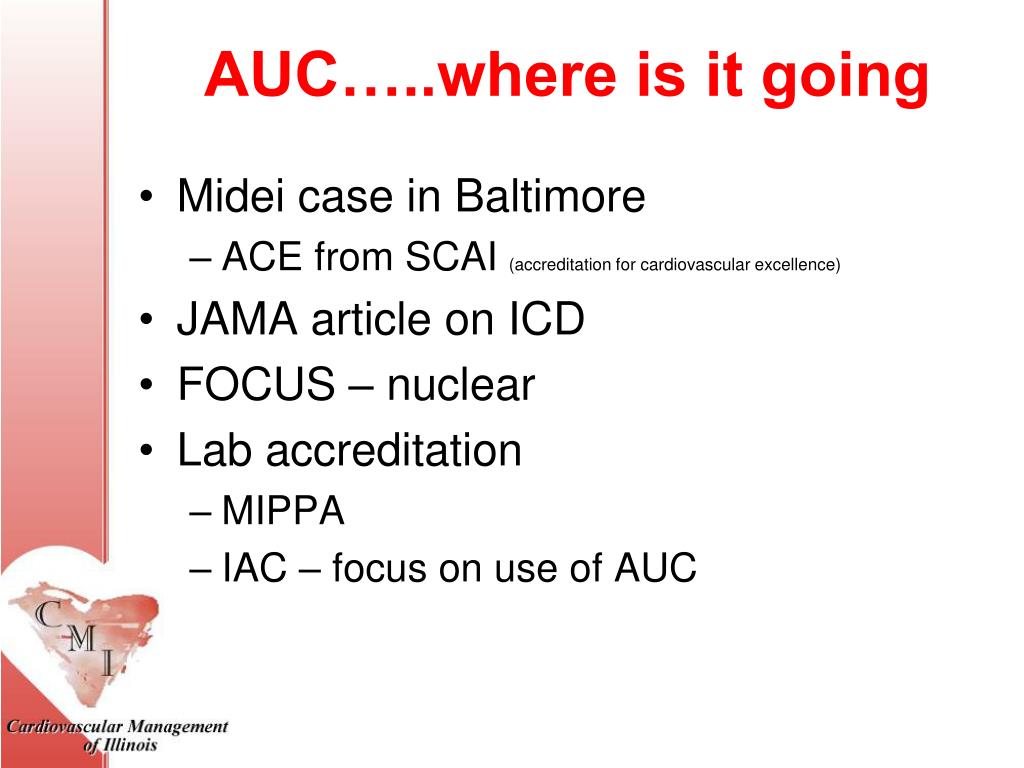 AUC…..where is it going

• Midei case in Baltimore
– ACE from SCAI (accreditation for cardiovascular excellence)
• JAMA article on ICD
• FOCUS – nuclear
• Lab accreditation
– MIPPA
– IAC – focus on use of AUC

C M I

Cardiovascular Management of Illinois